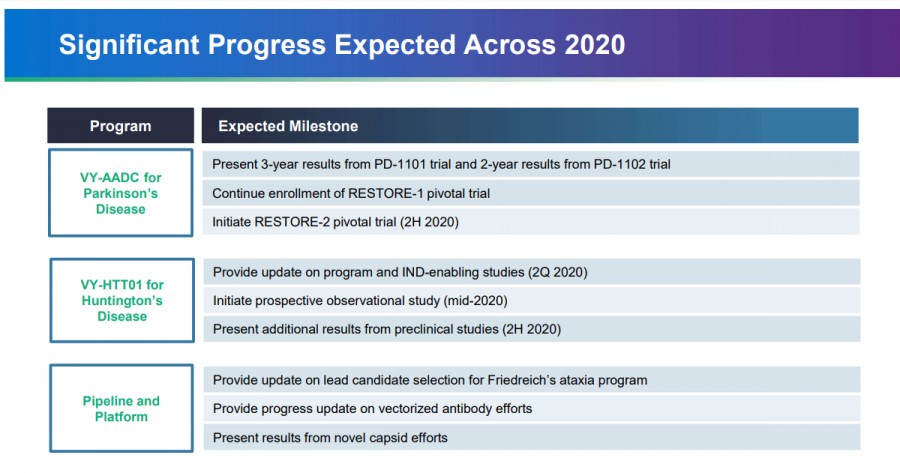 Significant Progress Expected Across 2020

| Program | Expected Milestone |
|---|---|
| VY-AADC for Parkinson's Disease | Present 3-year results from PD-1101 trial and 2-year results from PD-1102 trial |
| | Continue enrollment of RESTORE-1 pivotal trial |
| | Initiate RESTORE-2 pivotal trial (2H 2020) |
| VY-HTT01 for Huntington's Disease | Provide update on program and IND-enabling studies (2Q 2020) |
| | Initiate prospective observational study (mid-2020) |
| | Present additional results from preclinical studies (2H 2020) |
| Pipeline and Platform | Provide update on lead candidate selection for Friedreich's ataxia program |
| | Provide progress update on vectorized antibody efforts |
| | Present results from novel capsid efforts |